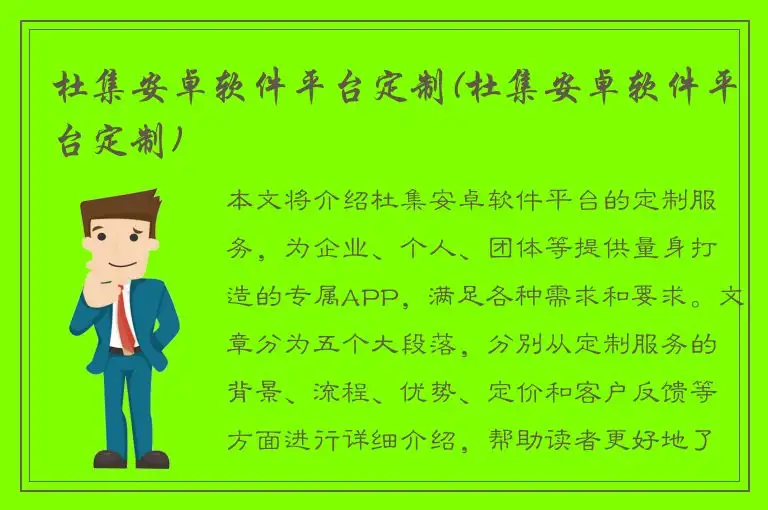 杜集安卓软件平台定制(杜集安卓软件平台定制)

本文将介绍杜集安卓软件平台的定制服务，为企业、个人、团体等提供量身打造的专属APP，满足各种需求和要求。文章分为五个大段落，分别从定制服务的背景、流程、优势、定价和客户反馈等方面进行详细介绍，帮助读者更好地了